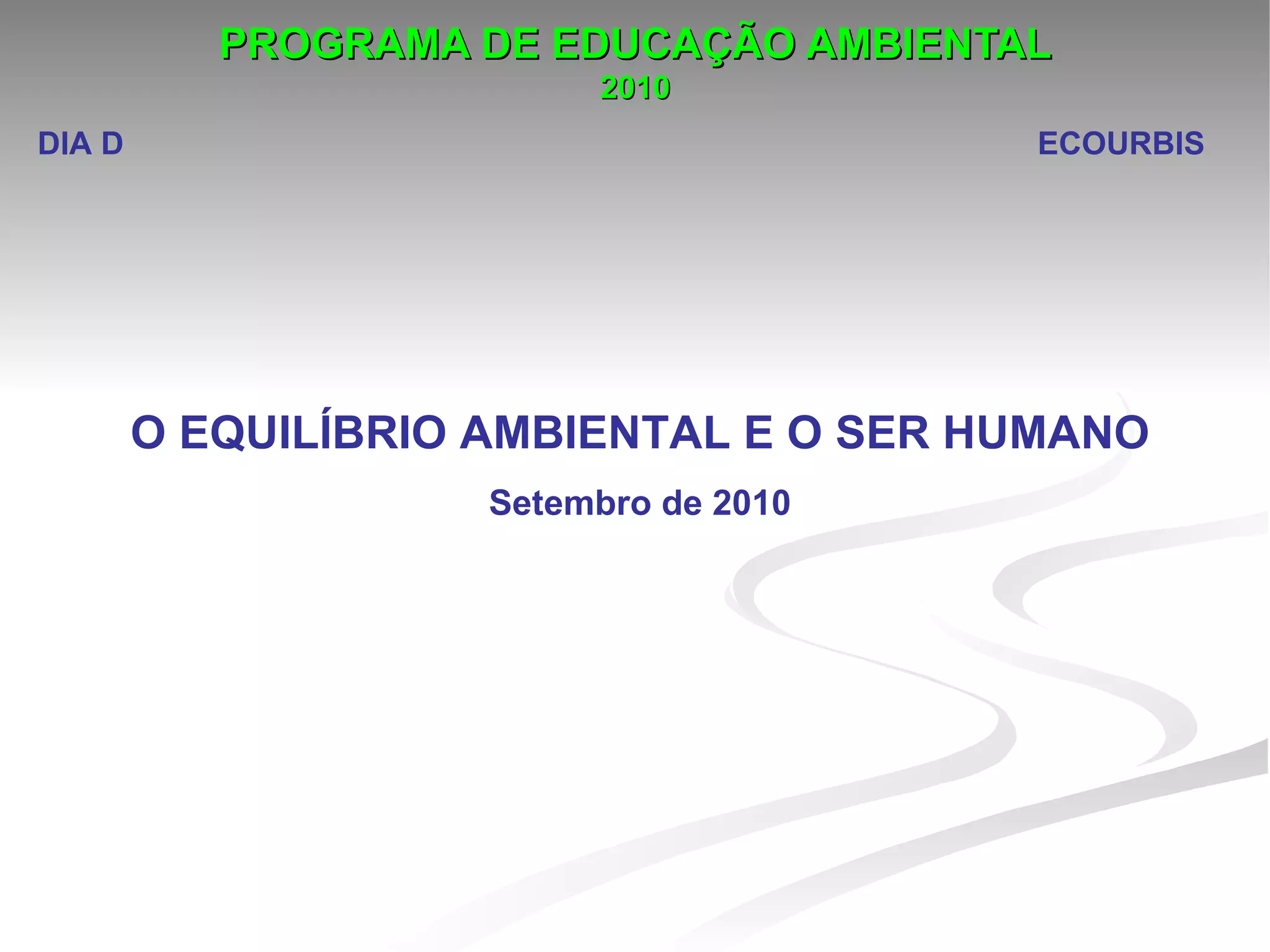 PROGRAMA DE EDUCAÇÃO AMBIENTAL
2010

DIA D

ECOURBIS

O EQUILÍBRIO AMBIENTAL E O SER HUMANO

Setembro de 2010